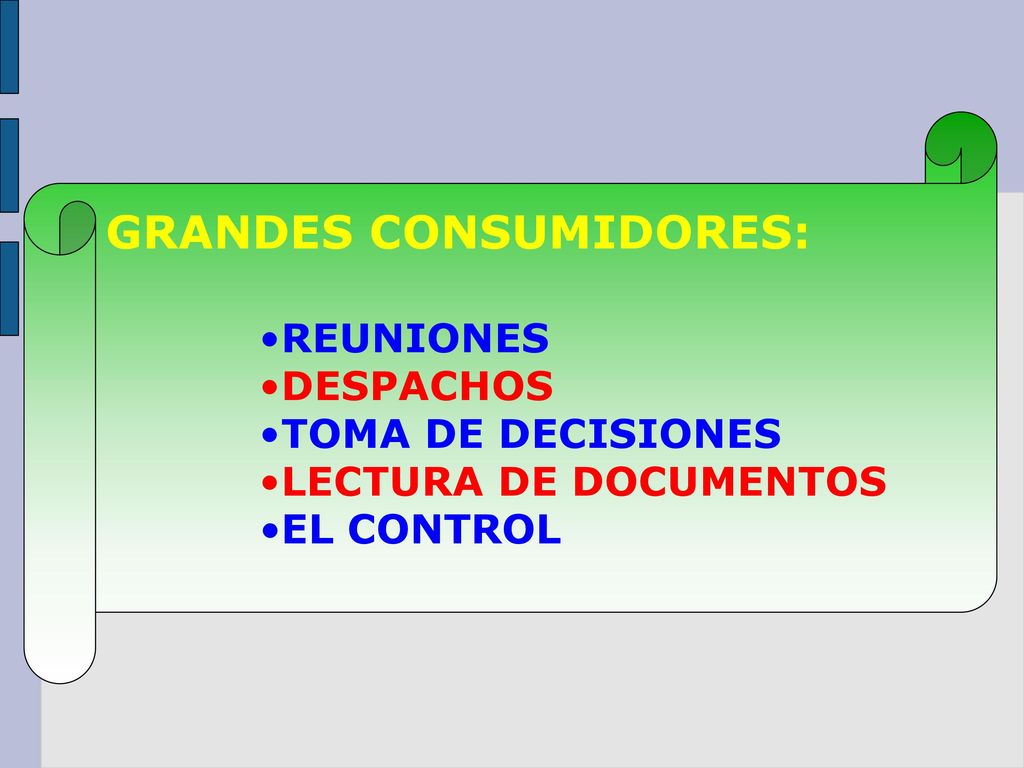 GRANDES CONSUMIDORES:

•REUNIONES
•DESPACHOS
•TOMA DE DECISIONES
•LECTURA DE DOCUMENTOS
•EL CONTROL